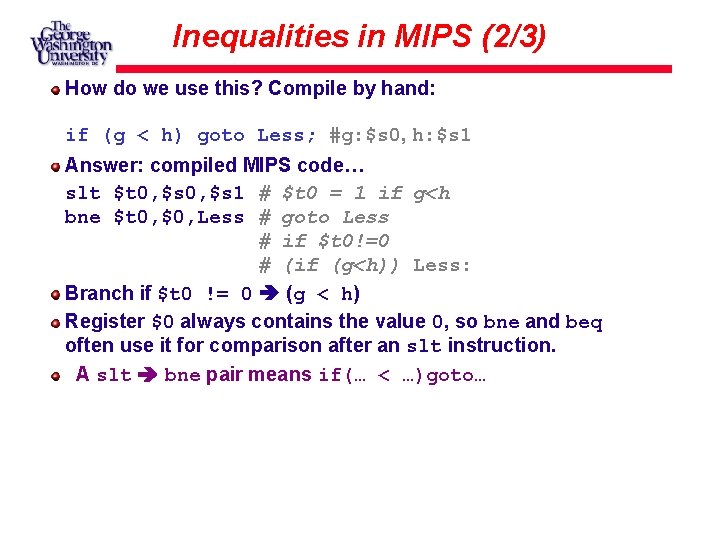 The George Washington University WASHINGTON DC

Inequalities in MIPS (2/3)

How do we use this? Compile by hand:

if (g < h) goto Less; #g:$s0,h:$s1

Answer: compiled MIPS code…

slt $t0,$s0,$s1 # $t0 = 1 if g<h
bne $t0,$0,Less # goto Less
# if $t0!=0
# (if (g<h)) Less:

Branch if $t0 != 0 ➔ (g < h)

Register $0 always contains the value 0, so bne and beq often use it for comparison after an slt instruction.

A slt ➔ bne pair means if(… < …)goto…